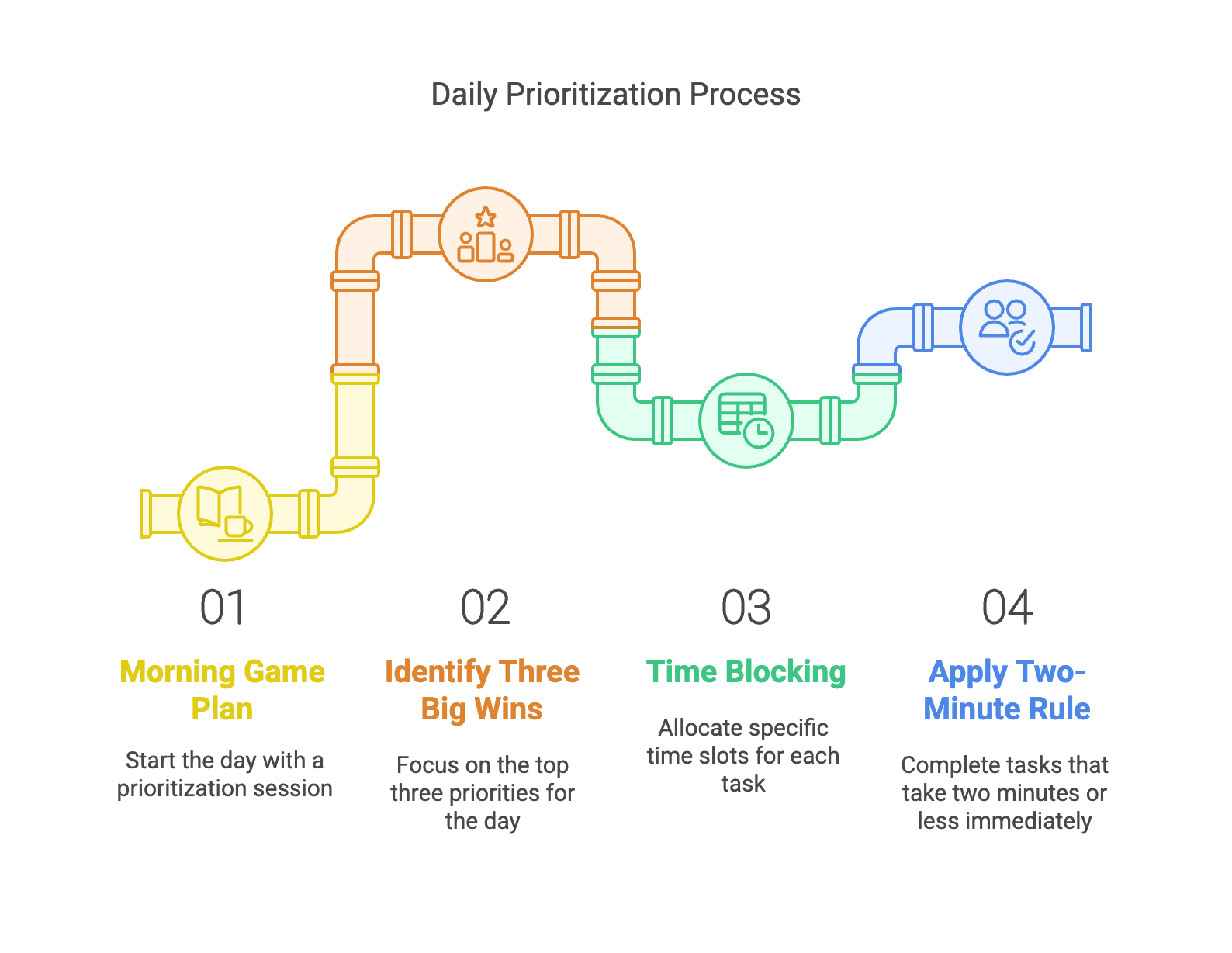 Daily Prioritization Process

01

Morning Game Plan

Start the day with a prioritization session

02

Identify Three Big Wins

Focus on the top three priorities for the day

03

Time Blocking

Allocate specific time slots for each task

04

Apply Two-Minute Rule

Complete tasks that take two minutes or less immediately